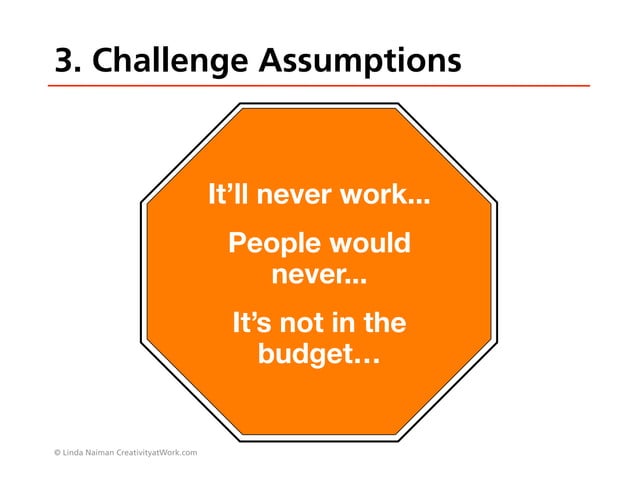 3. Challenge Assumptions

It'll never work...

People would never...

It's not in the budget…

© Linda Naiman CreativityatWork.com